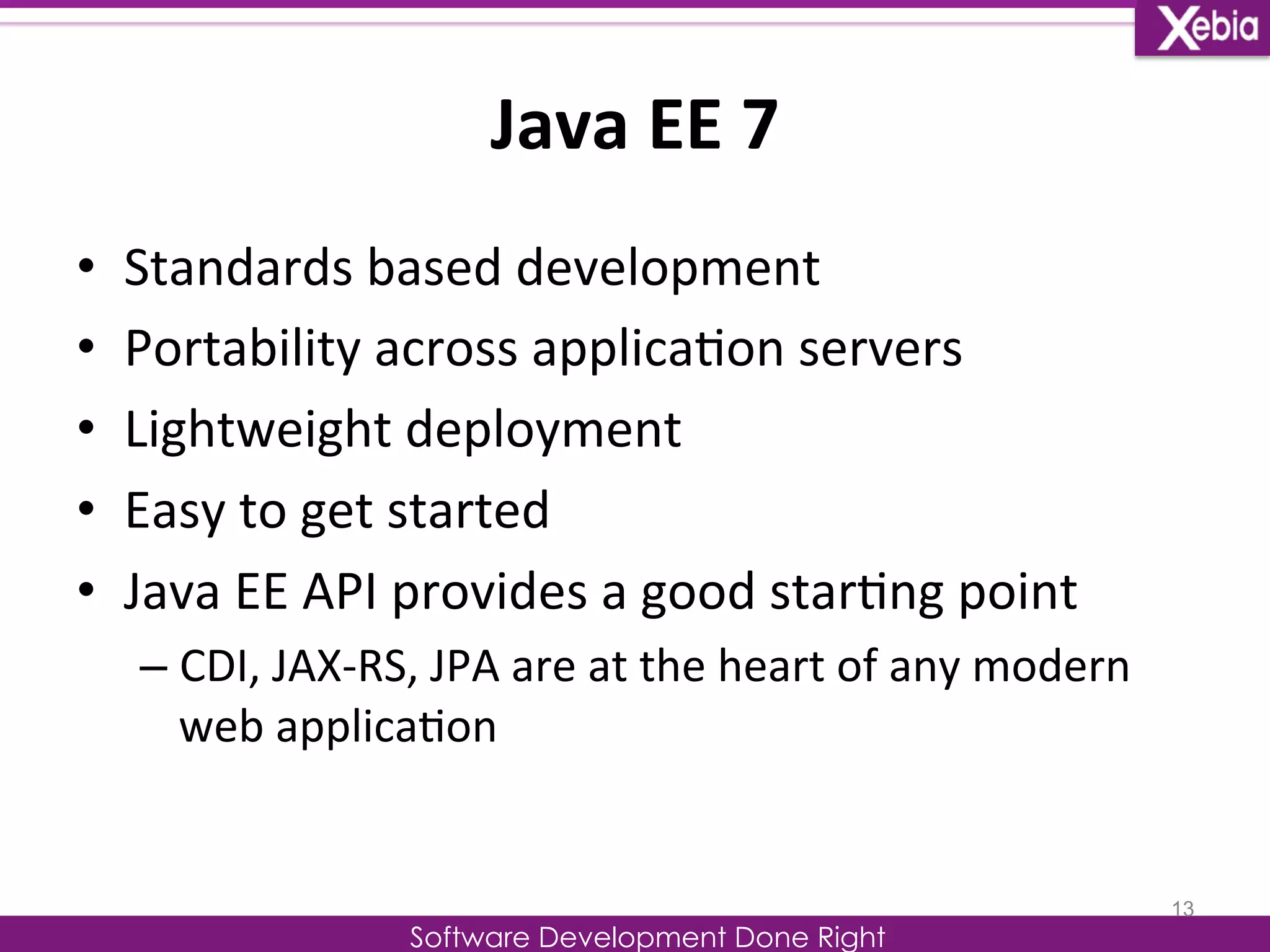 Xebia

Java EE 7

• Standards based development
• Portability across application servers
• Lightweight deployment
• Easy to get started
• Java EE API provides a good starting point
– CDI, JAX-RS, JPA are at the heart of any modern web application

13

Software Development Done Right